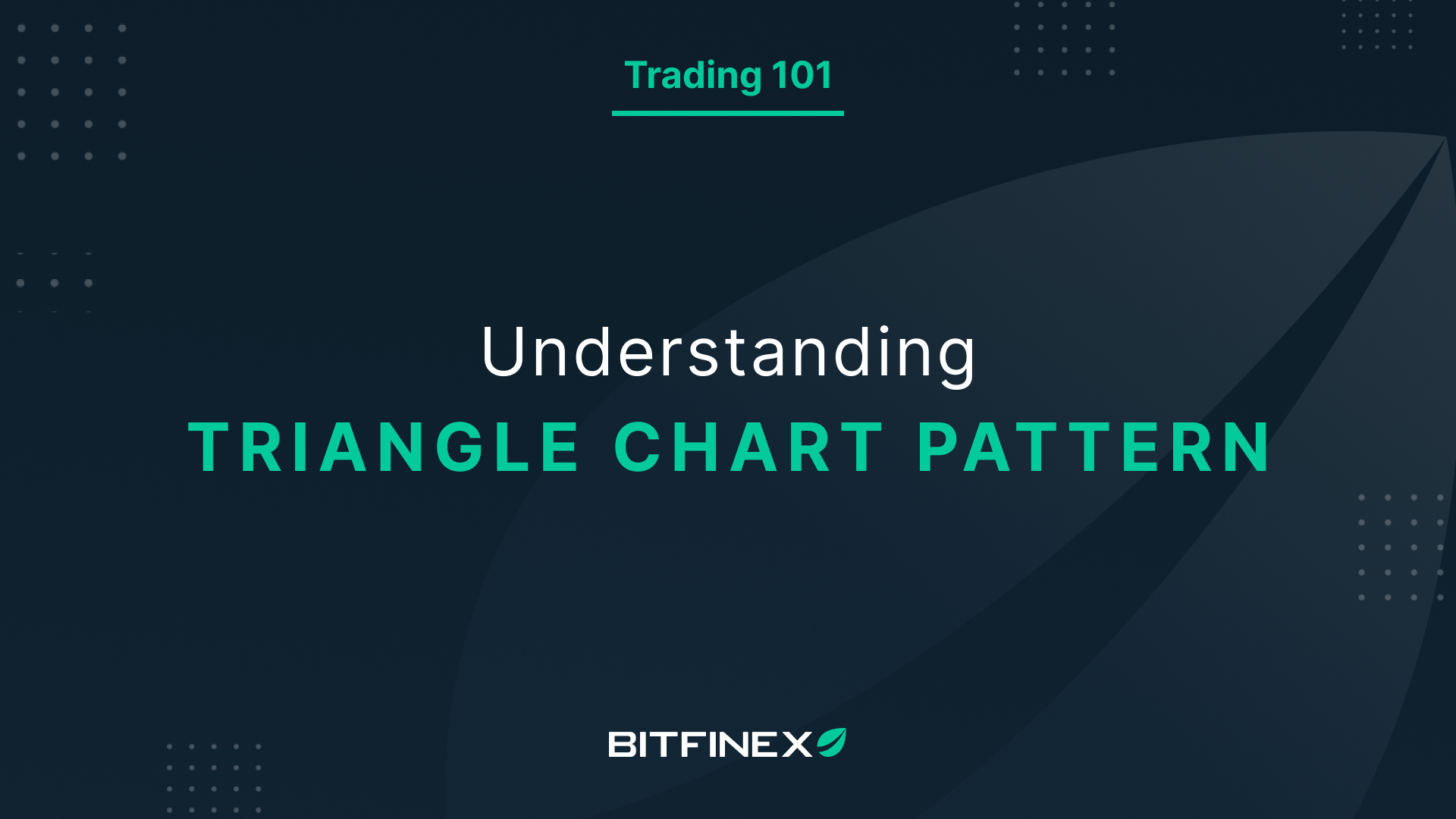 Trading 101

Understanding

TRIANGLE CHART PATTERN

BITFINEX